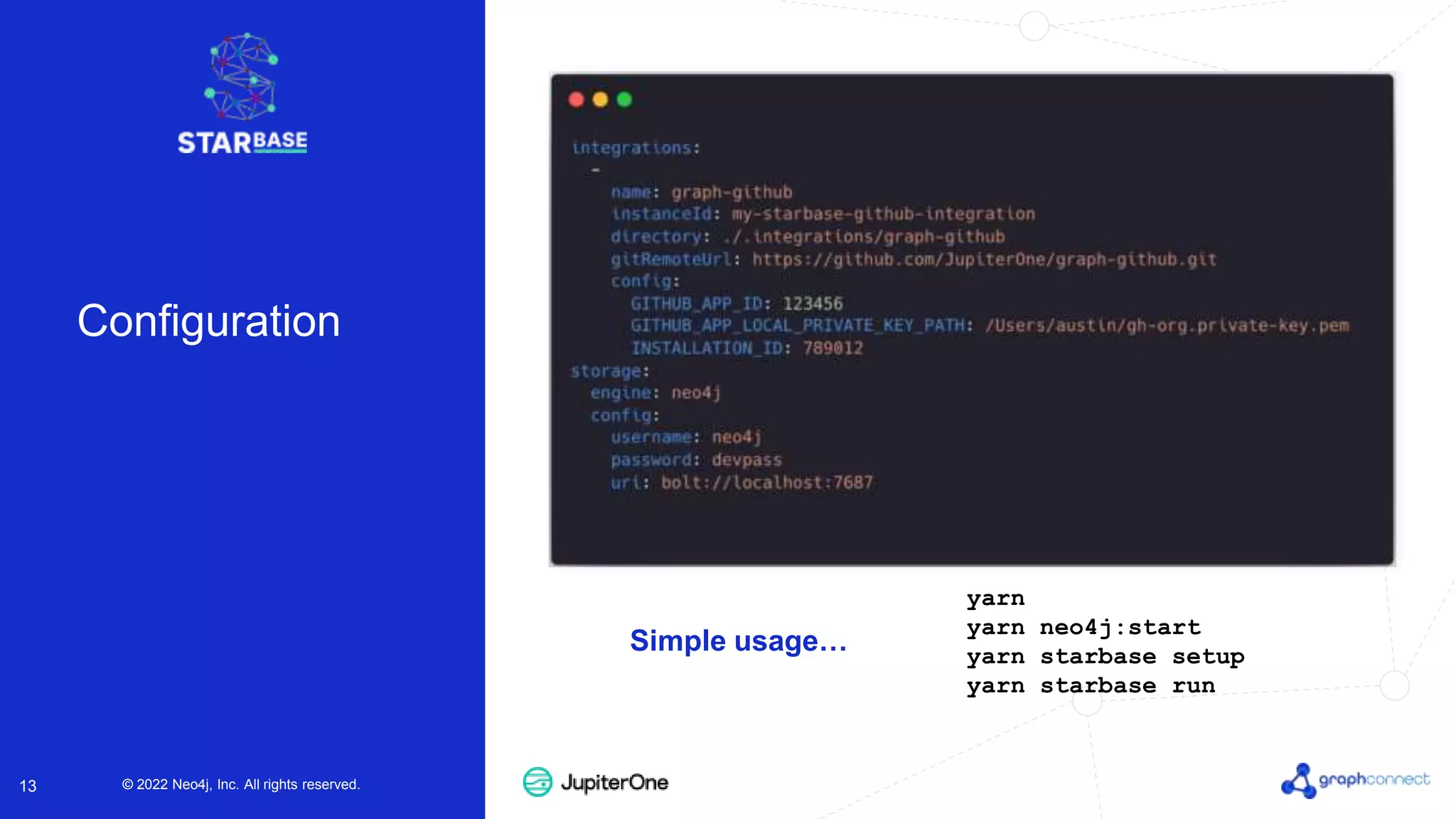 STARBASE

Configuration

integrations:
  -
    name: graph-github
    instanceId: my-starbase-github-integration
    directory: ./.integrations/graph-github
    gitRemoteUrl: https://github.com/JupiterOne/graph-github.git
    config:
      GITHUB_APP_ID: 123456
      GITHUB_APP_LOCAL_PRIVATE_KEY_PATH: /Users/austin/gh-org.private-key.pem
      INSTALLATION_ID: 789012
storage:
  engine: neo4j
  config:
    username: neo4j
    password: devpass
    uri: bolt://localhost:7687

Simple usage…

yarn
yarn neo4j:start
yarn starbase setup
yarn starbase run

13

© 2022 Neo4j, Inc. All rights reserved.

JupiterOne

graphconnect